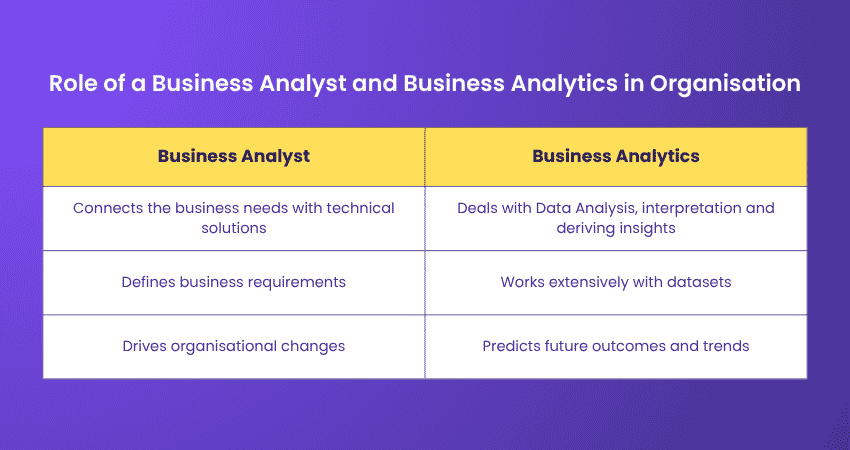 Role of a Business Analyst and Business Analytics in Organisation

| Business Analyst | Business Analytics |
|---|---|
| Connects the business needs with technical solutions | Deals with Data Analysis, interpretation and deriving insights |
| Defines business requirements | Works extensively with datasets |
| Drives organisational changes | Predicts future outcomes and trends |